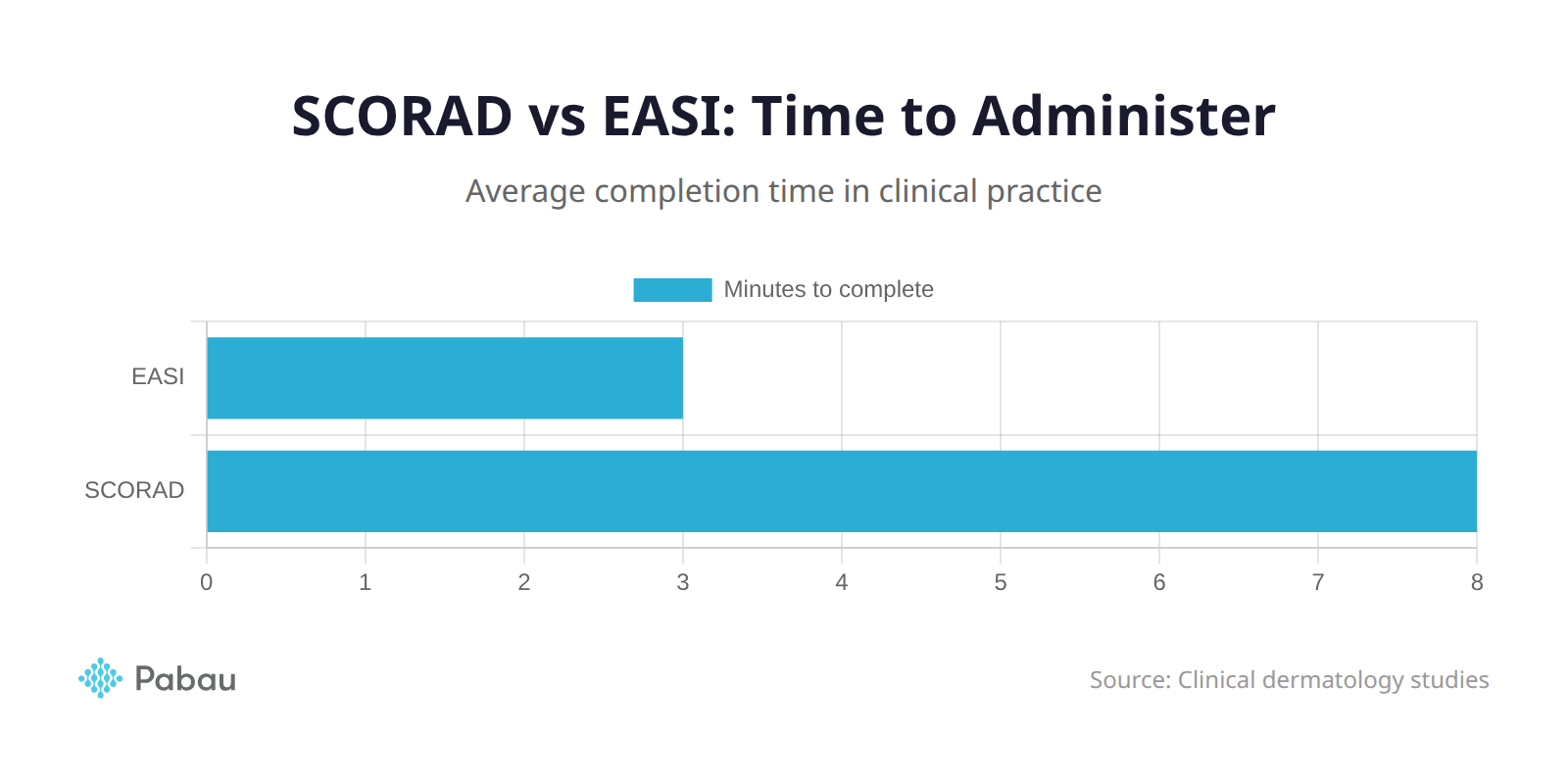 SCORAD vs EASI: Time to Administer

Average completion time in clinical practice

Minutes to complete

EASI
SCORAD

0 1 2 3 4 5 6 7 8

Pabau

Source: Clinical dermatology studies